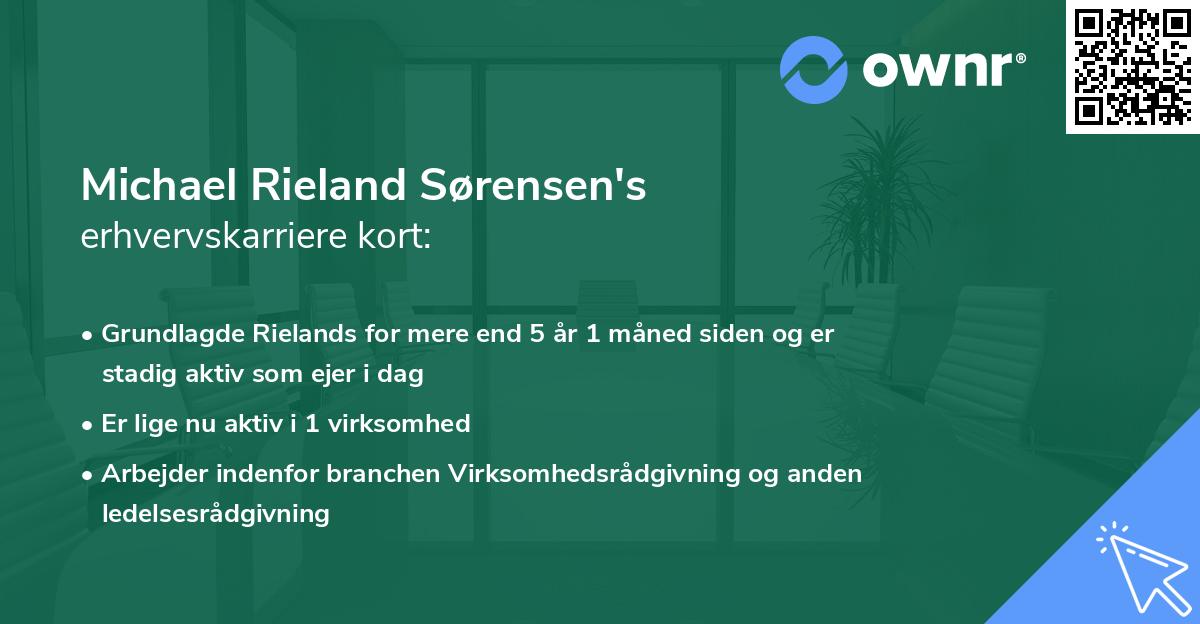 ownr®

Michael Rieland Sørensen's
erhvervskarriere kort:

• Grundlagde Rielands for mere end 5 år 1 måned siden og er stadig aktiv som ejer i dag
• Er lige nu aktiv i 1 virksomhed
• Arbejder indenfor branchen Virksomhedsrådgivning og anden ledelsesrådgivning